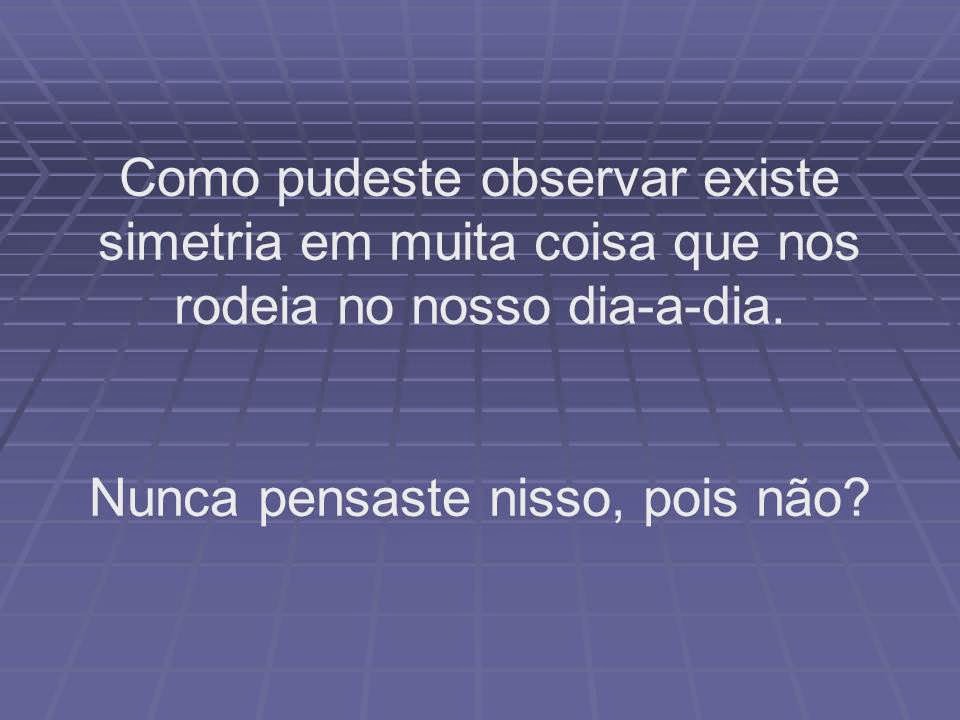 Como pudeste observar existe simetria em muita coisa que nos rodeia no nosso dia-a-dia.

Nunca pensaste nisso, pois não?